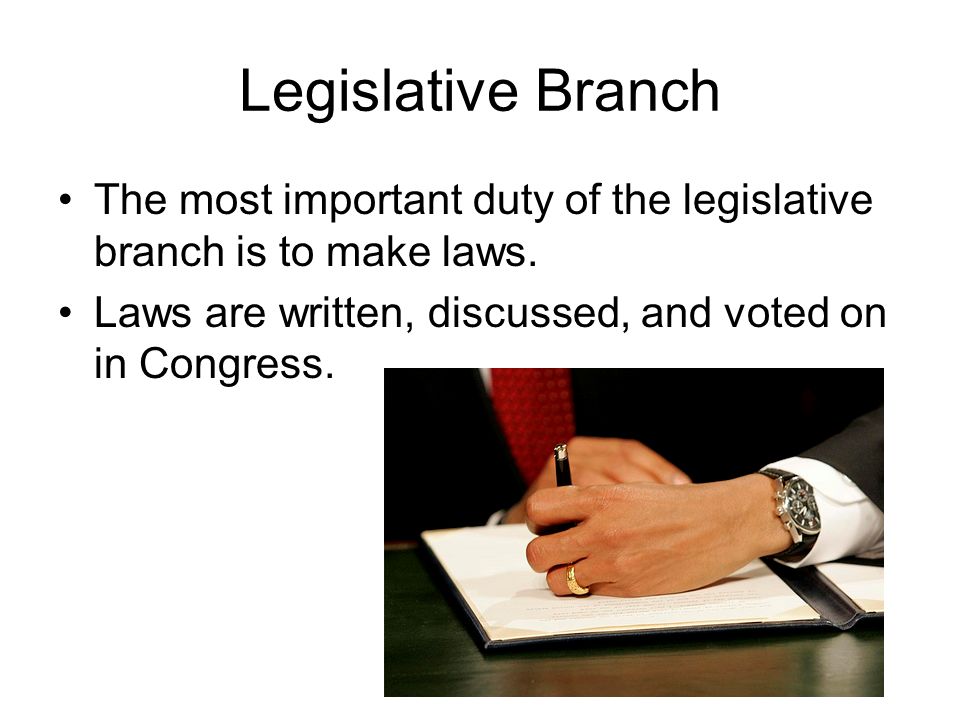 Legislative Branch

• The most important duty of the legislative branch is to make laws.
• Laws are written, discussed, and voted on in Congress.